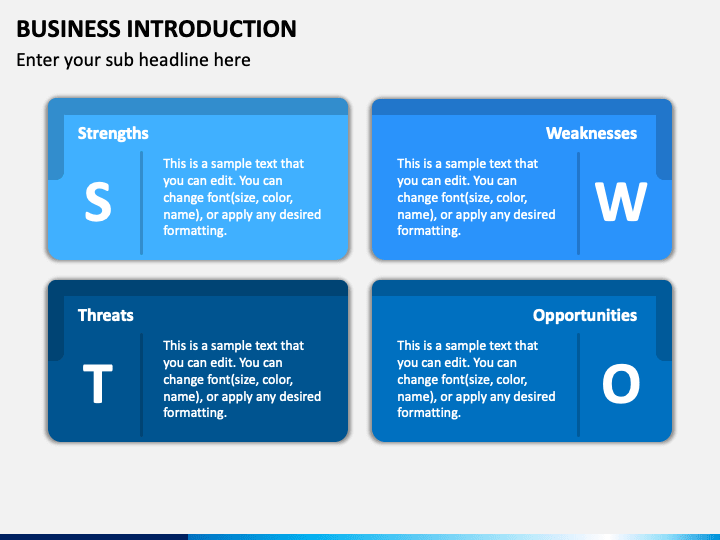 BUSINESS INTRODUCTION

Enter your sub headline here

Strengths

S

This is a sample text that you can edit. You can change font(size, color, name), or apply any desired formatting.

Weaknesses

This is a sample text that you can edit. You can change font(size, color, name), or apply any desired formatting.

W

Threats

T

This is a sample text that you can edit. You can change font(size, color, name), or apply any desired formatting.

Opportunities

This is a sample text that you can edit. You can change font(size, color, name), or apply any desired formatting.

O